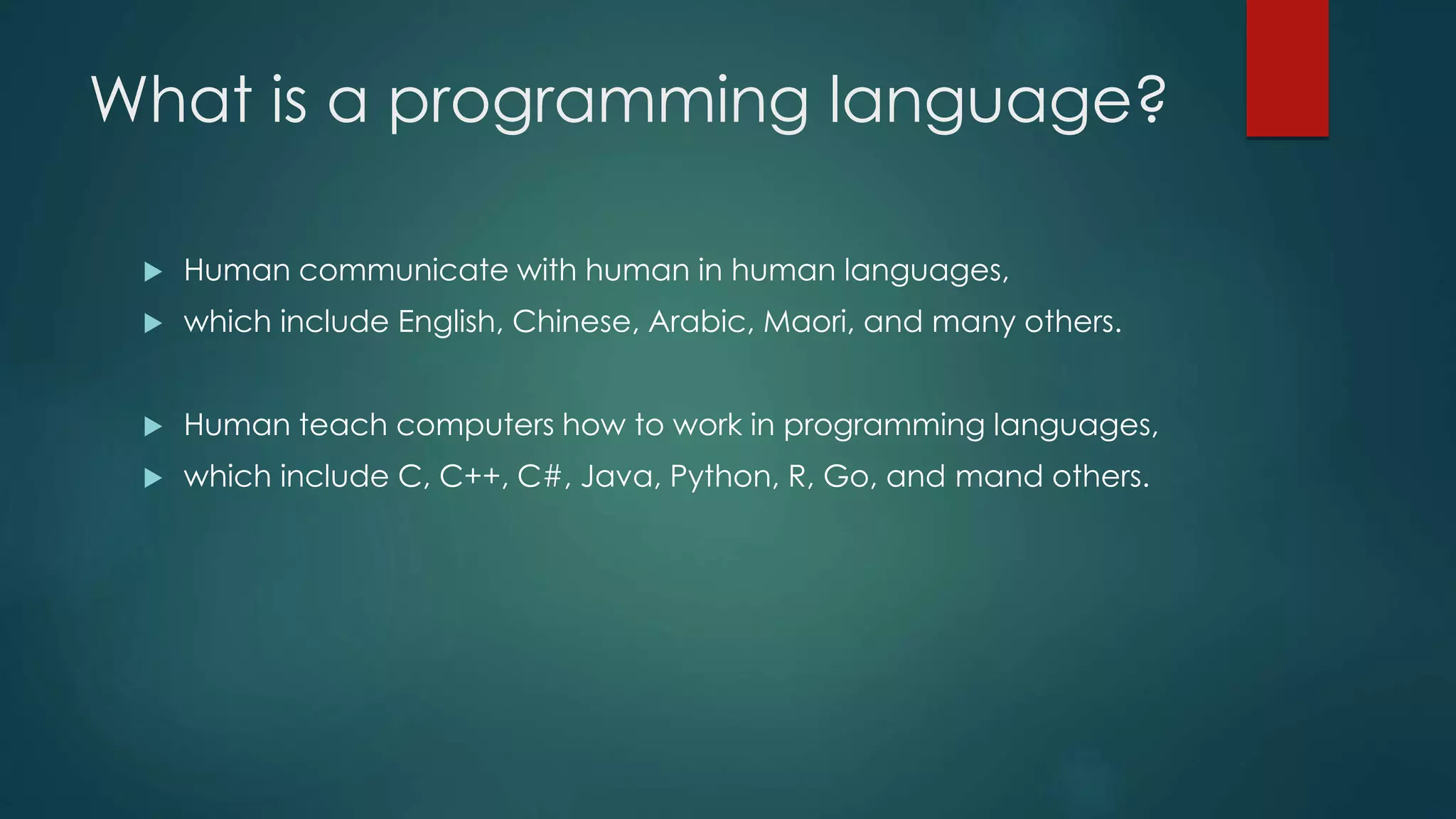 What is a programming language?

Human communicate with human in human languages,
which include English, Chinese, Arabic, Maori, and many others.

Human teach computers how to work in programming languages,
which include C, C++, C#, Java, Python, R, Go, and mand others.